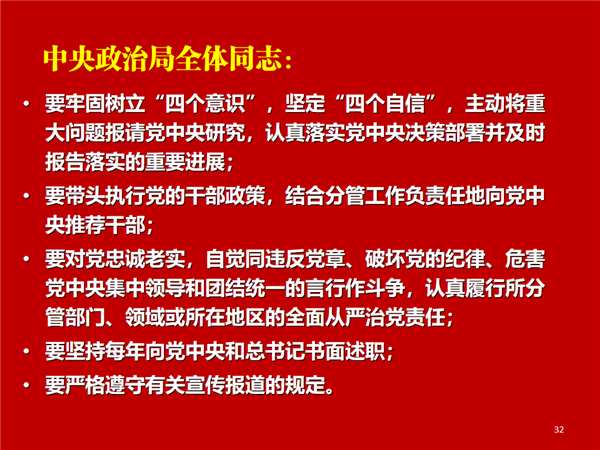 中央政治局全体同志：

• 要牢固树立“四个意识”，坚定“四个自信”，主动将重大问题报请党中央研究，认真落实党中央决策部署并及时报告落实的重要进展；

• 要带头执行党的干部政策，结合分管工作负责任地向党中央推荐干部；

• 要对党忠诚老实，自觉同违反党章、破坏党的纪律、危害党中央集中领导和团结统一的言行作斗争，认真履行所分管部门、领域或所在地区的全面从严治党责任；

• 要坚持每年向党中央和总书记书面述职；

• 要严格遵守有关宣传报道的规定。

32